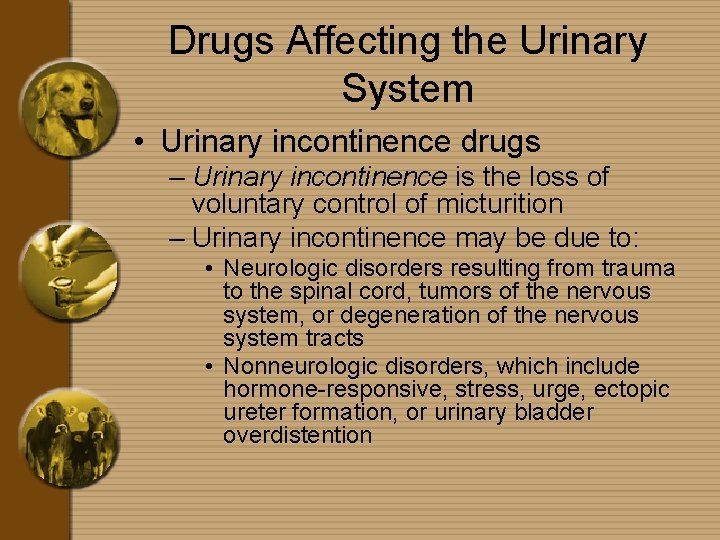 Drugs Affecting the Urinary System

• Urinary incontinence drugs
– Urinary incontinence is the loss of voluntary control of micturition
– Urinary incontinence may be due to:
• Neurologic disorders resulting from trauma to the spinal cord, tumors of the nervous system, or degeneration of the nervous system tracts
• Nonneurologic disorders, which include hormone-responsive, stress, urge, ectopic ureter formation, or urinary bladder overdistention